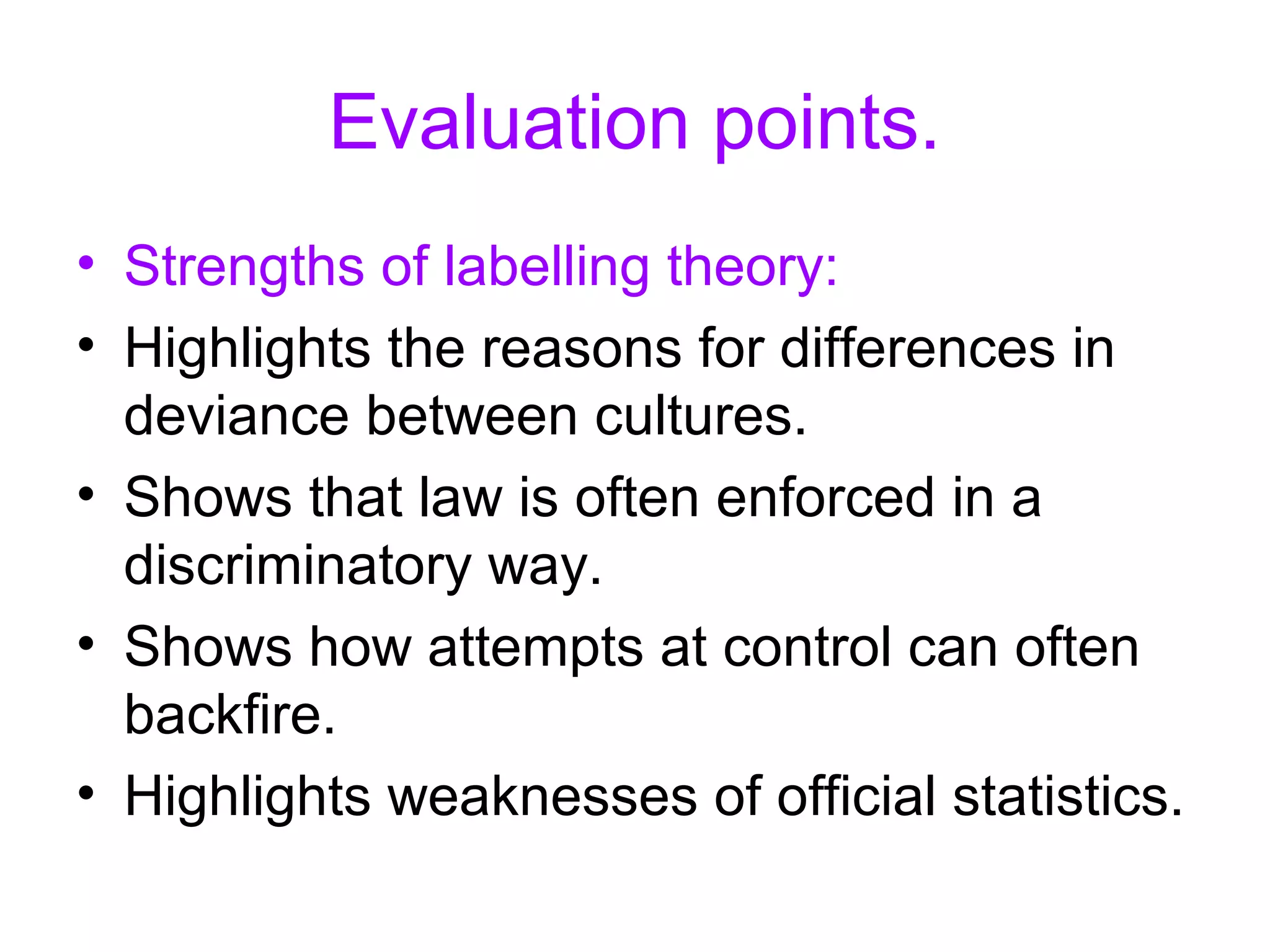 Evaluation points.

• Strengths of labelling theory:
• Highlights the reasons for differences in deviance between cultures.
• Shows that law is often enforced in a discriminatory way.
• Shows how attempts at control can often backfire.
• Highlights weaknesses of official statistics.